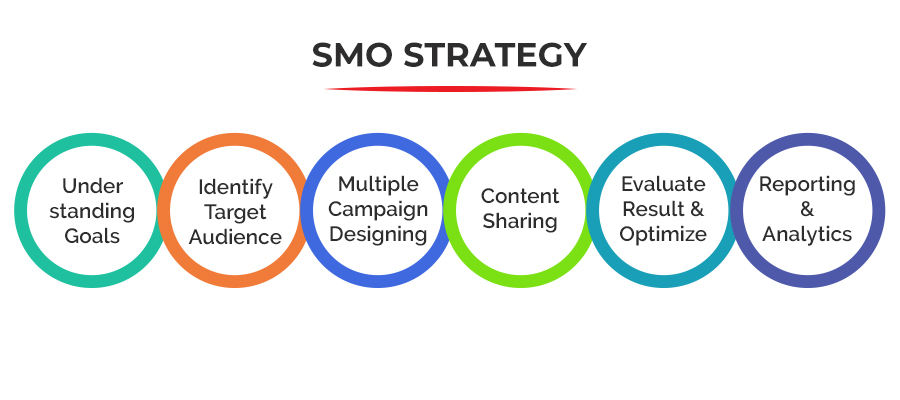 SMO STRATEGY

Under standing Goals

Identify Target Audience

Multiple Campaign Designing

Content Sharing

Evaluate Result & Optimize

Reporting & Analytics